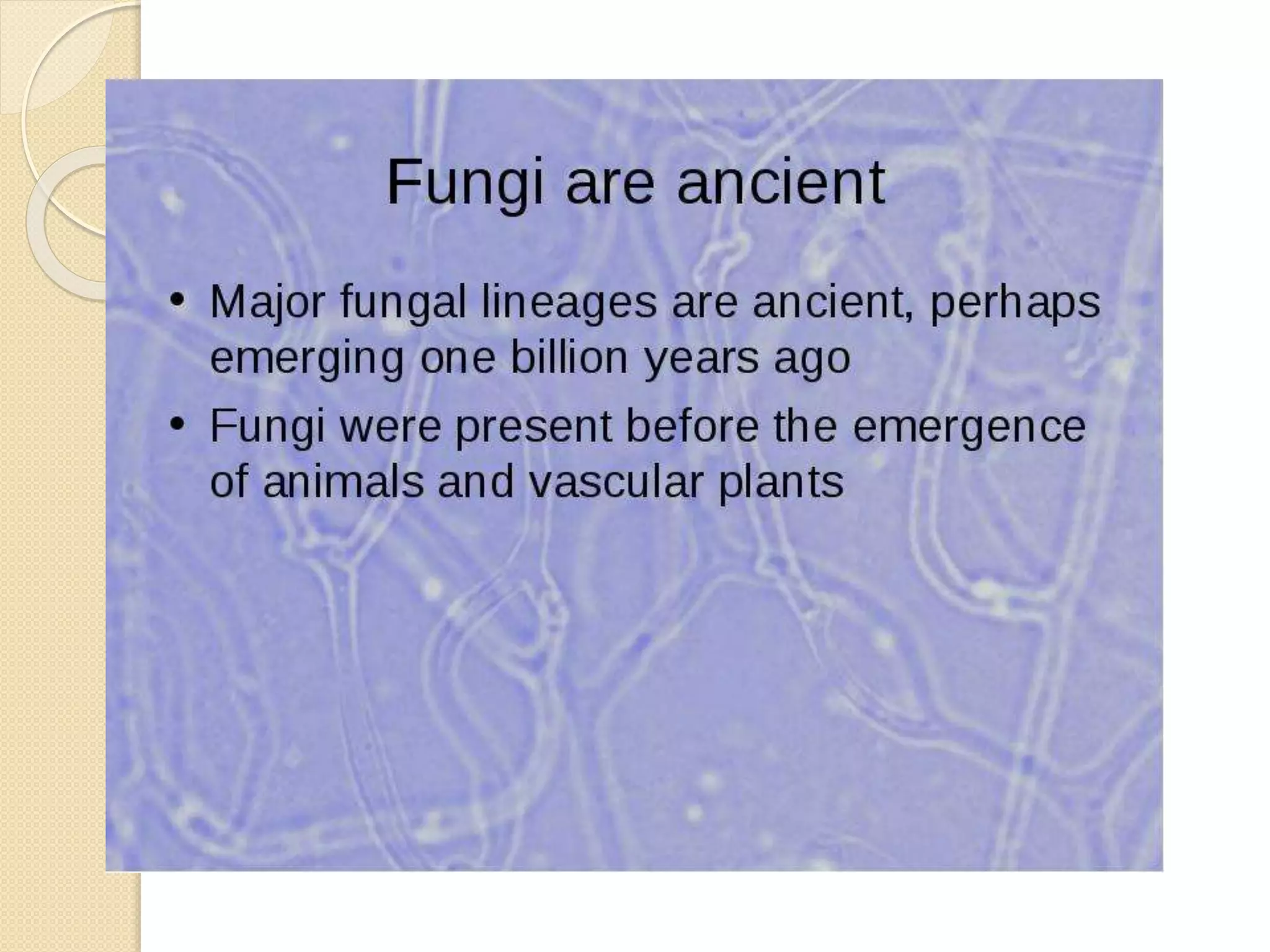 Fungi are ancient

• Major fungal lineages are ancient, perhaps emerging one billion years ago
• Fungi were present before the emergence of animals and vascular plants